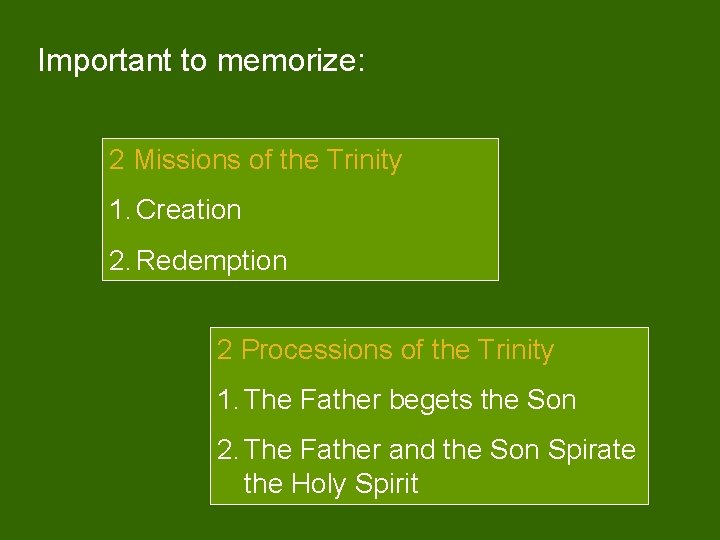 Important to memorize:

2 Missions of the Trinity

1. Creation

2. Redemption

2 Processions of the Trinity

1. The Father begets the Son

2. The Father and the Son Spirate the Holy Spirit